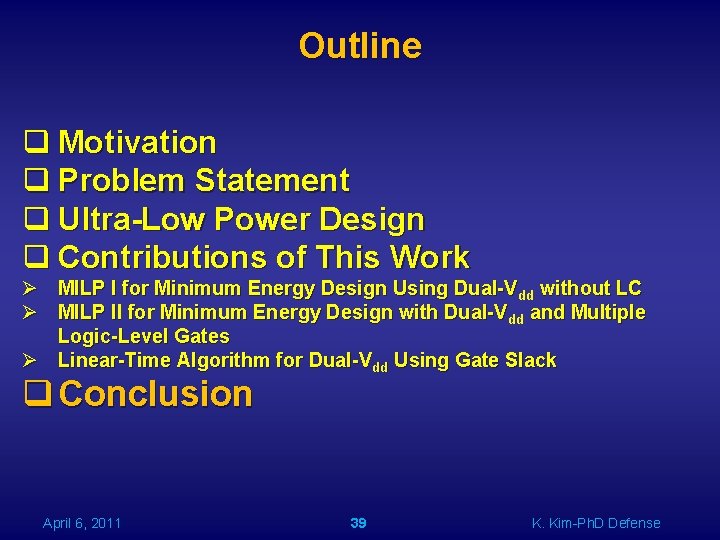 Outline

❑ Motivation
❑ Problem Statement
❑ Ultra-Low Power Design
❑ Contributions of This Work
➢ MILP I for Minimum Energy Design Using Dual-$V_{dd}$ without LC
➢ MILP II for Minimum Energy Design with Dual-$V_{dd}$ and Multiple Logic-Level Gates
➢ Linear-Time Algorithm for Dual-$V_{dd}$ Using Gate Slack
❑ Conclusion

April 6, 2011 39 K. Kim-PhD Defense